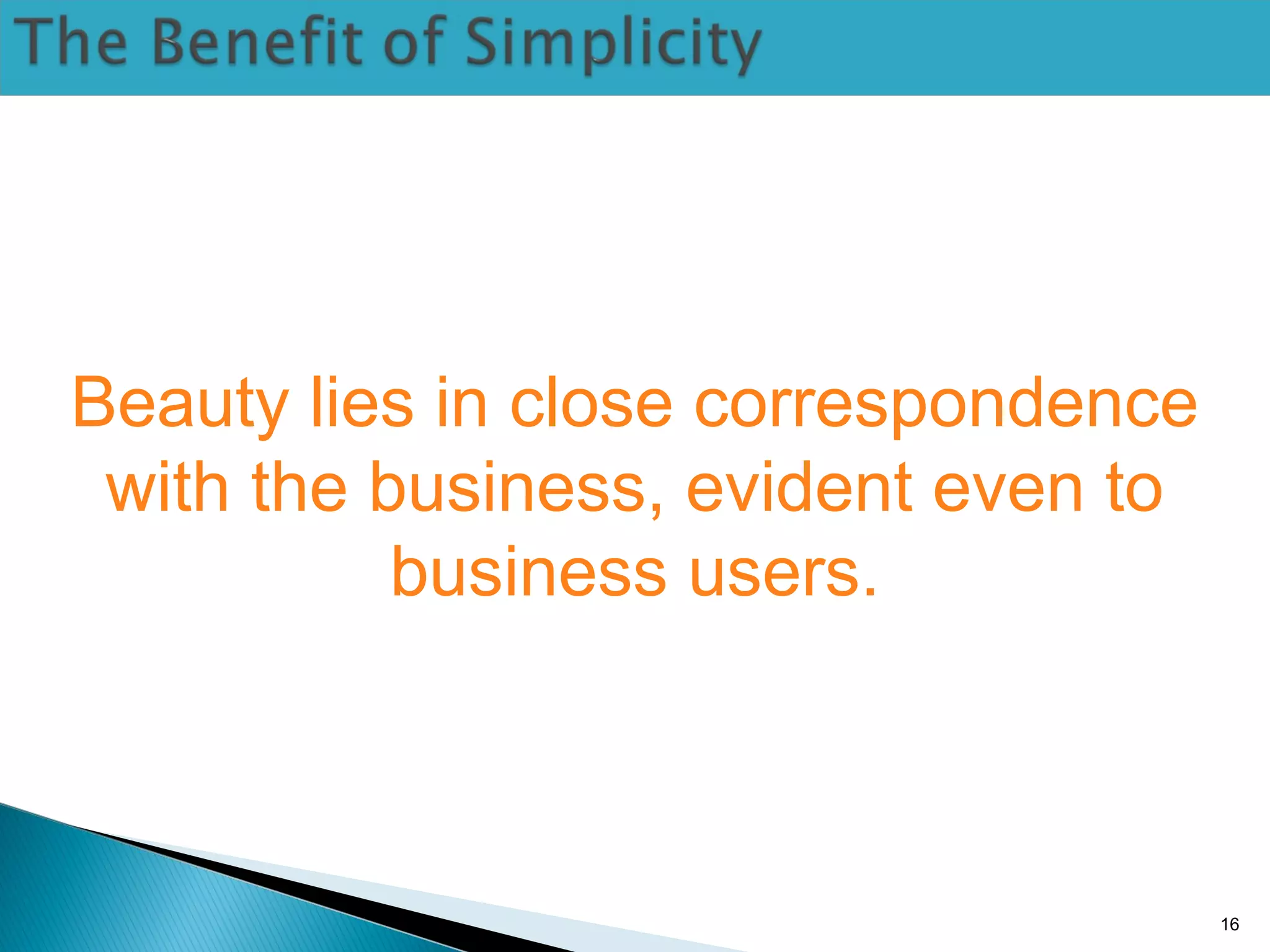 The Benefit of Simplicity

Beauty lies in close correspondence with the business, evident even to business users.

16